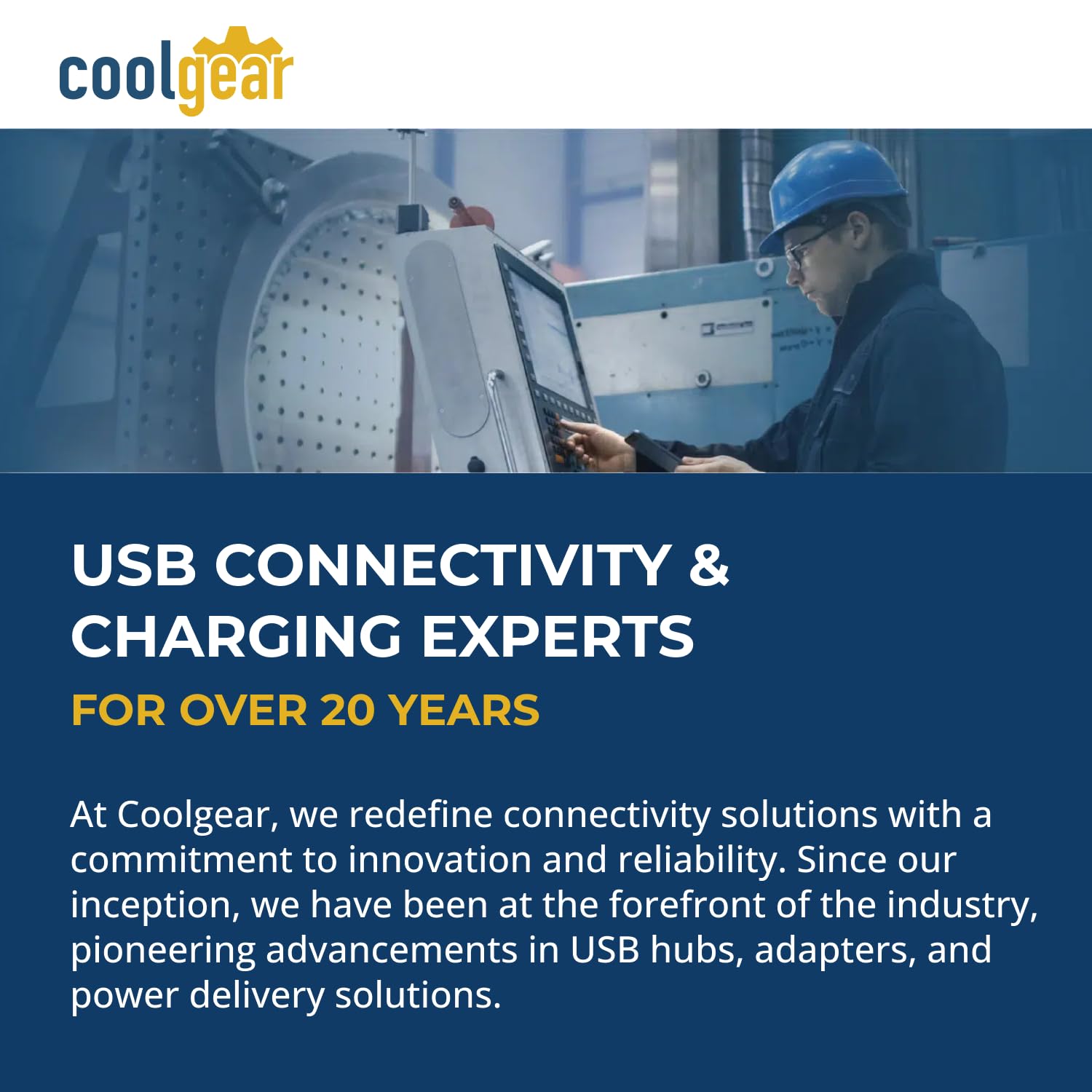 coolgear

USB CONNECTIVITY & CHARGING EXPERTS

FOR OVER 20 YEARS

At Coolgear, we redefine connectivity solutions with a commitment to innovation and reliability. Since our inception, we have been at the forefront of the industry, pioneering advancements in USB hubs, adapters, and power delivery solutions.